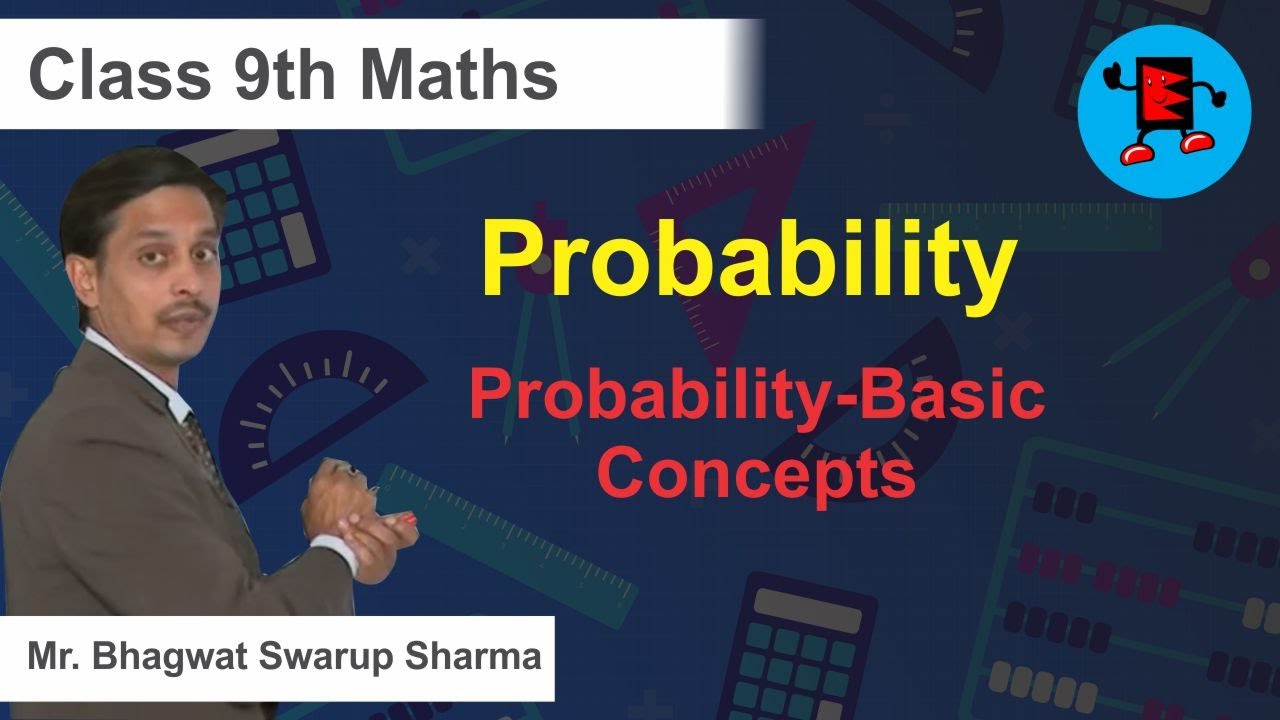 Class 9th Maths

Probability

Probability-Basic Concepts

Mr. Bhagwat Swarup Sharma